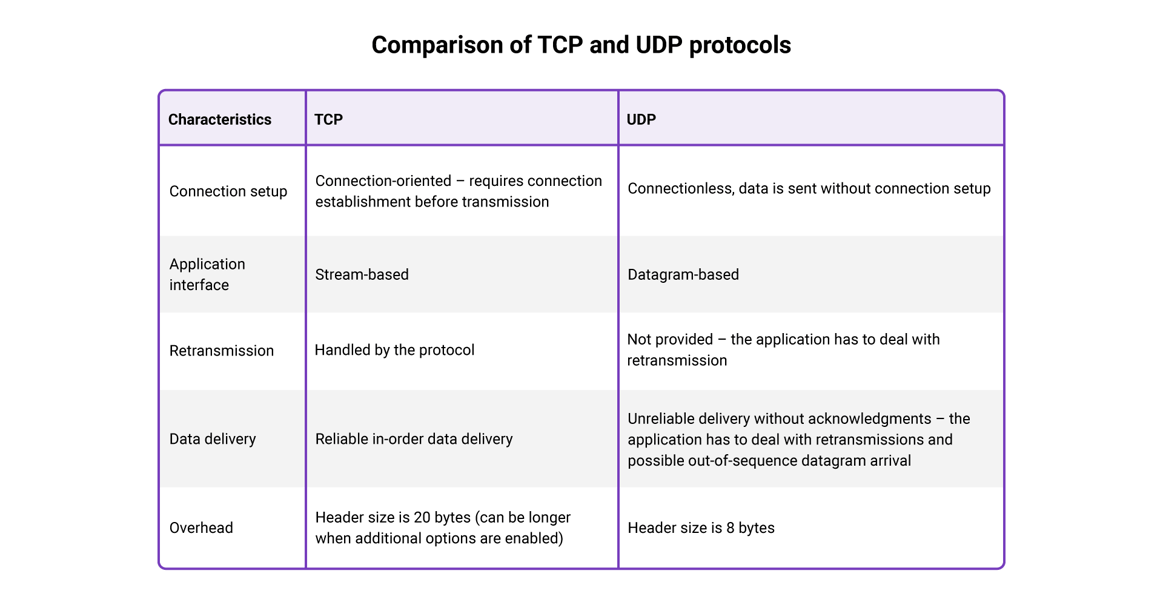 Comparison of TCP and UDP protocols

| Characteristics | TCP | UDP |
|---|---|---|
| Connection setup | Connection-oriented – requires connection establishment before transmission | Connectionless, data is sent without connection setup |
| Application interface | Stream-based | Datagram-based |
| Retransmission | Handled by the protocol | Not provided – the application has to deal with retransmission |
| Data delivery | Reliable in-order data delivery | Unreliable delivery without acknowledgments – the application has to deal with retransmissions and possible out-of-sequence datagram arrival |
| Overhead | Header size is 20 bytes (can be longer when additional options are enabled) | Header size is 8 bytes |